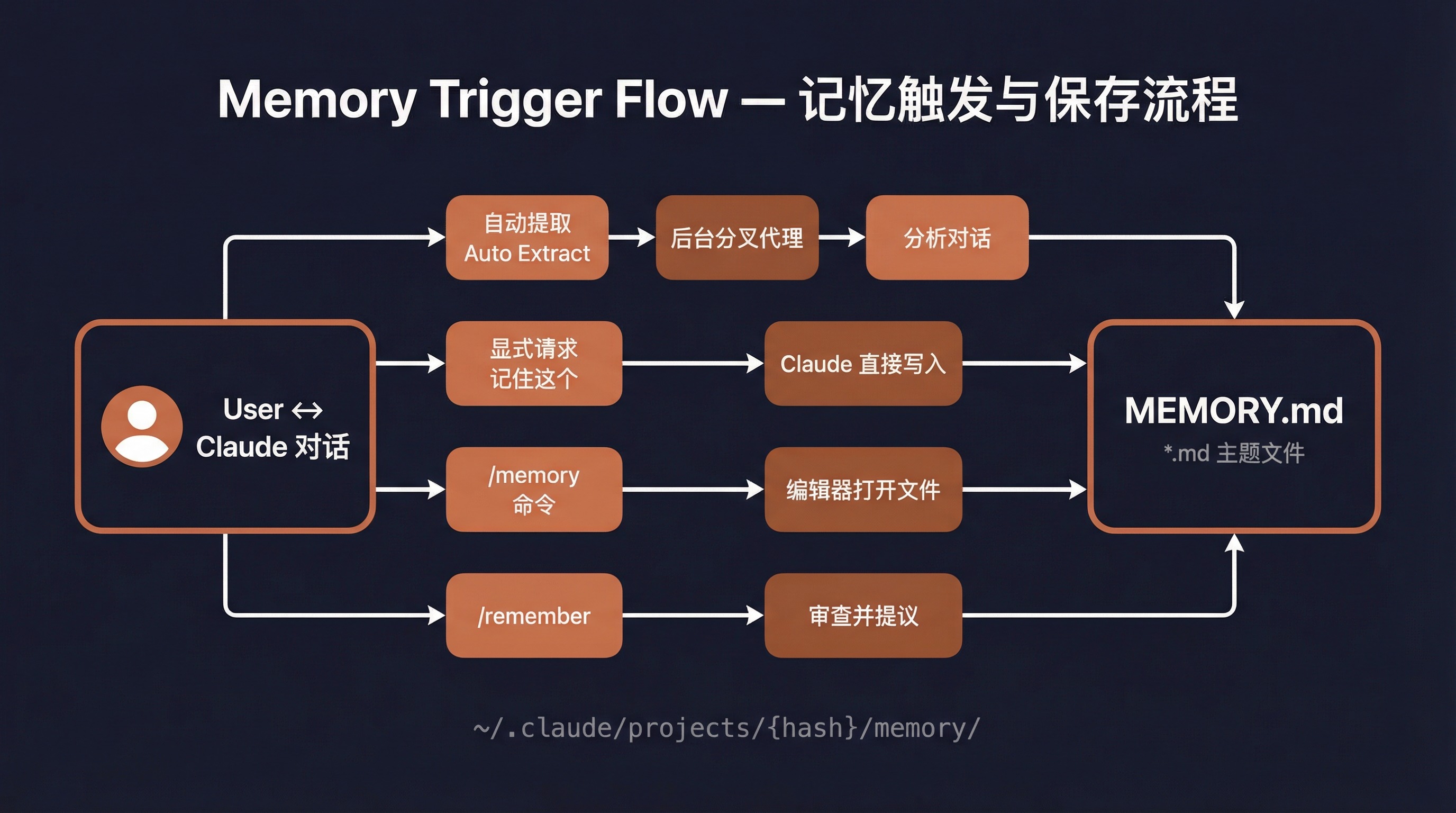 Memory Trigger Flow — 记忆触发与保存流程

User ↔ Claude 对话

自动提取 Auto Extract

后台分叉代理

分析对话

显式请求 记住这个

Claude 直接写入

/memory 命令

编辑器打开文件

/remember

审查并提议

MEMORY.md

*.md 主题文件

~/.claude/projects/{hash}/memory/